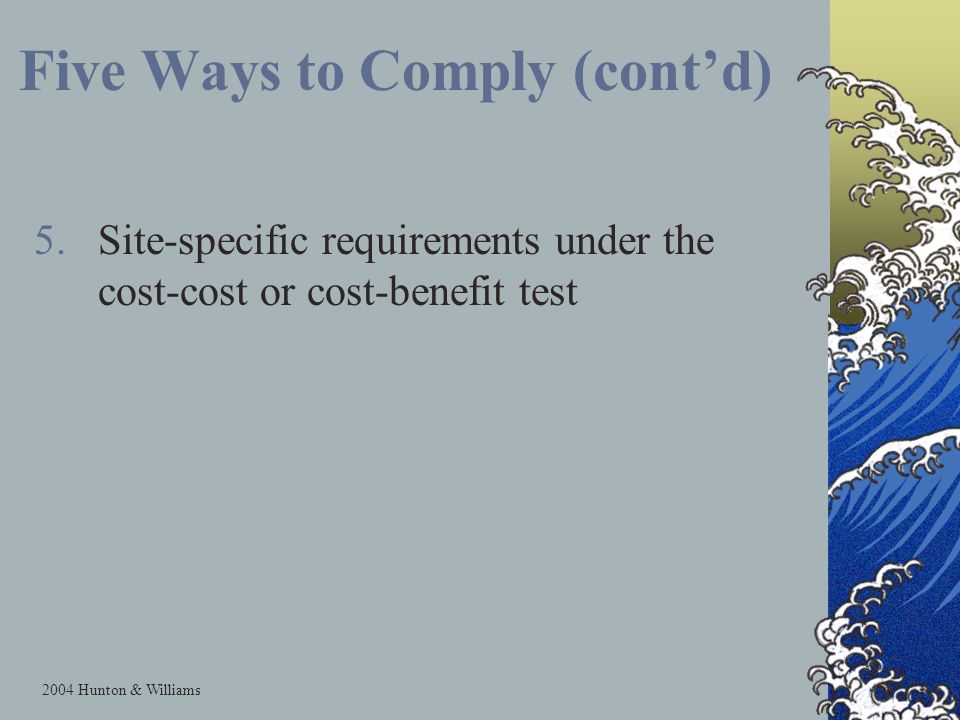 Five Ways to Comply (cont’d)

5. Site-specific requirements under the cost-cost or cost-benefit test

2004 Hunton & Williams